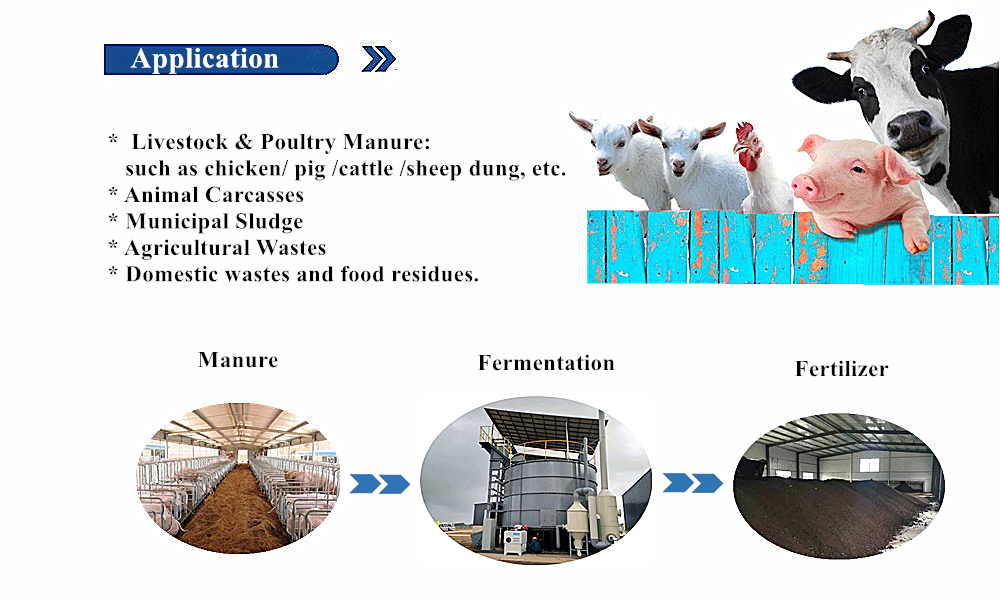 Application

* Livestock & Poultry Manure:
such as chicken/ pig /cattle /sheep dung, etc.
* Animal Carcasses
* Municipal Sludge
* Agricultural Wastes
* Domestic wastes and food residues.

Manure

Fermentation

Fertilizer